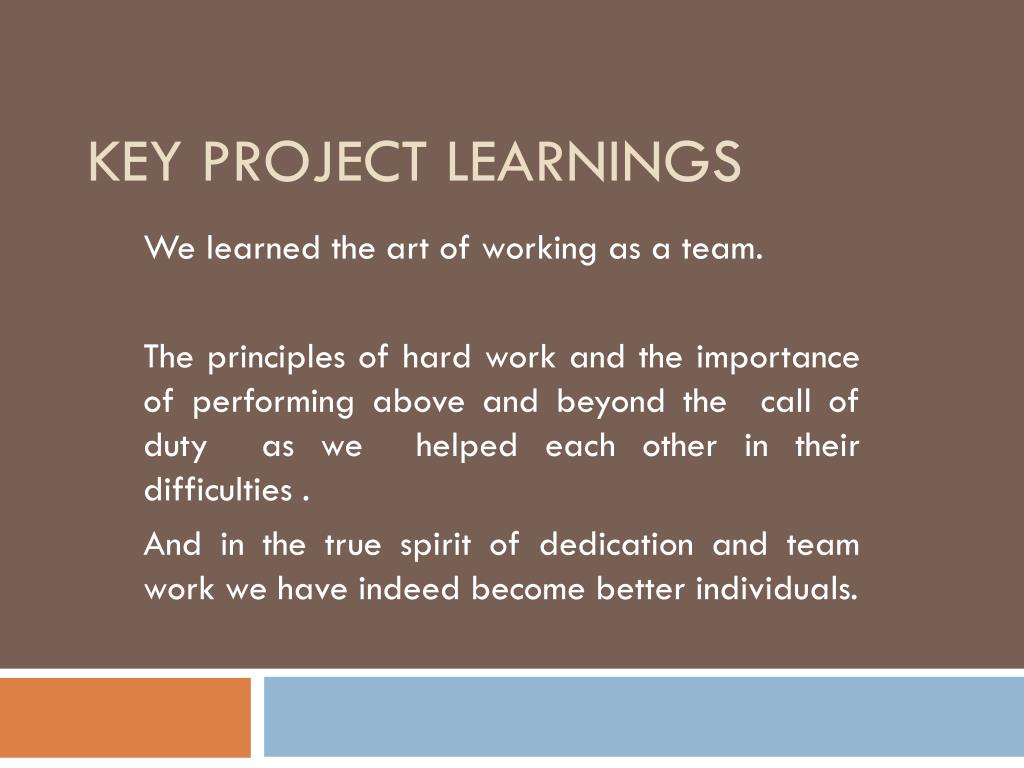 KEY PROJECT LEARNINGS

We learned the art of working as a team.

The principles of hard work and the importance of performing above and beyond the call of duty as we helped each other in their difficulties .

And in the true spirit of dedication and team work we have indeed become better individuals.